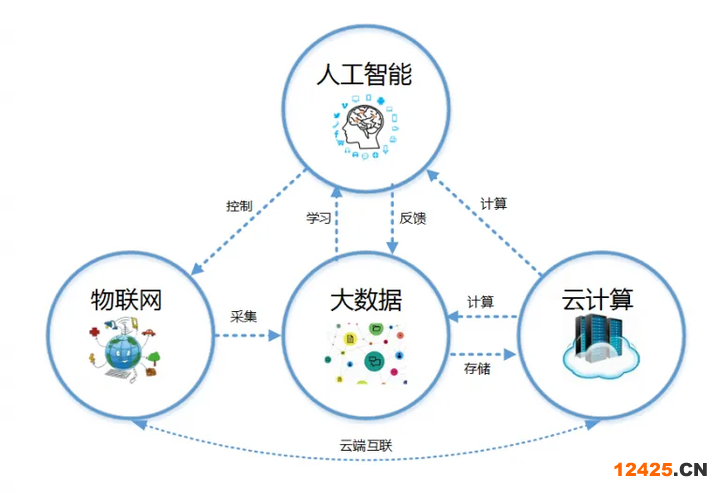 人工智能

控制

学习

反馈

计算

物联网

采集

大数据

计算

存储

云计算

云端互联

12425.CN